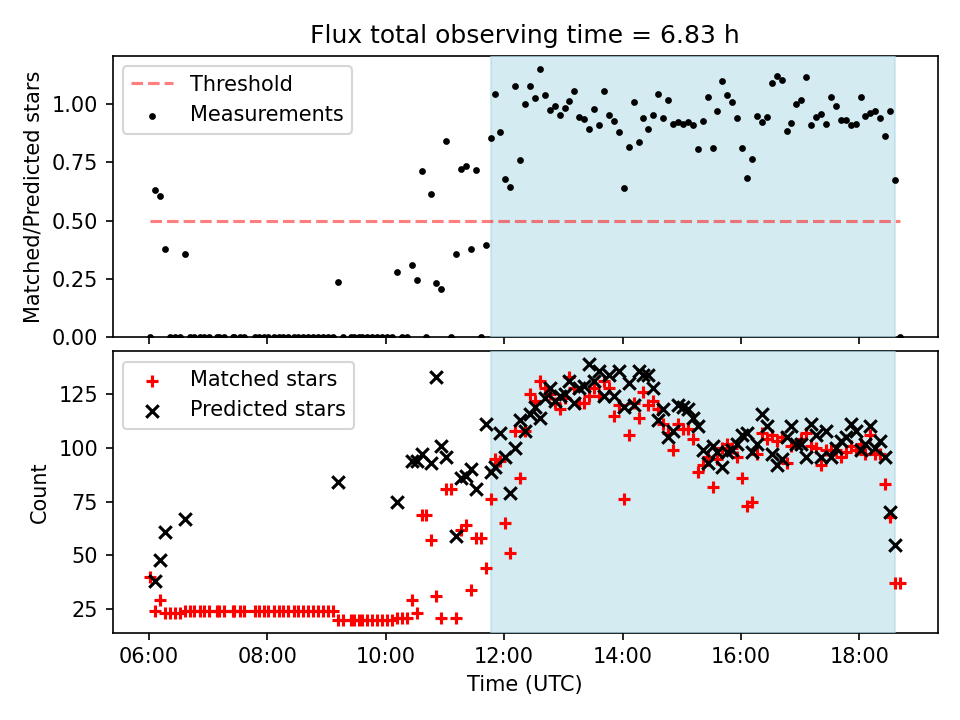 Flux total observing time = 6.83 h

Threshold
Measurements

Matched/Predicted stars

1.00
0.75
0.50
0.25
0.00

Matched stars
Predicted stars

Count

125
100
75
50
25

06:00 08:00 10:00 12:00 14:00 16:00 18:00

Time (UTC)